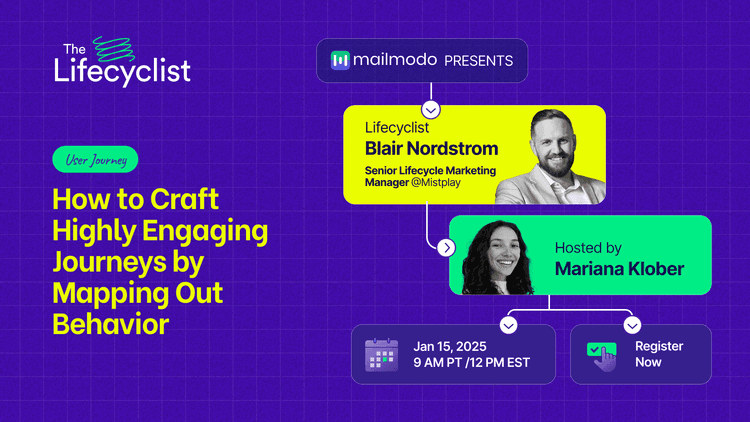 The Lifecyclist

User Journey

How to Craft Highly Engaging Journeys by Mapping Out Behavior

mailmodo PRESENTS

Lifecyclist
Blair Nordstrom
Senior Lifecycle Marketing Manager @Mistplay

Hosted by
Mariana Klober

Jan 15, 2025
9 AM PT /12 PM EST

Register Now